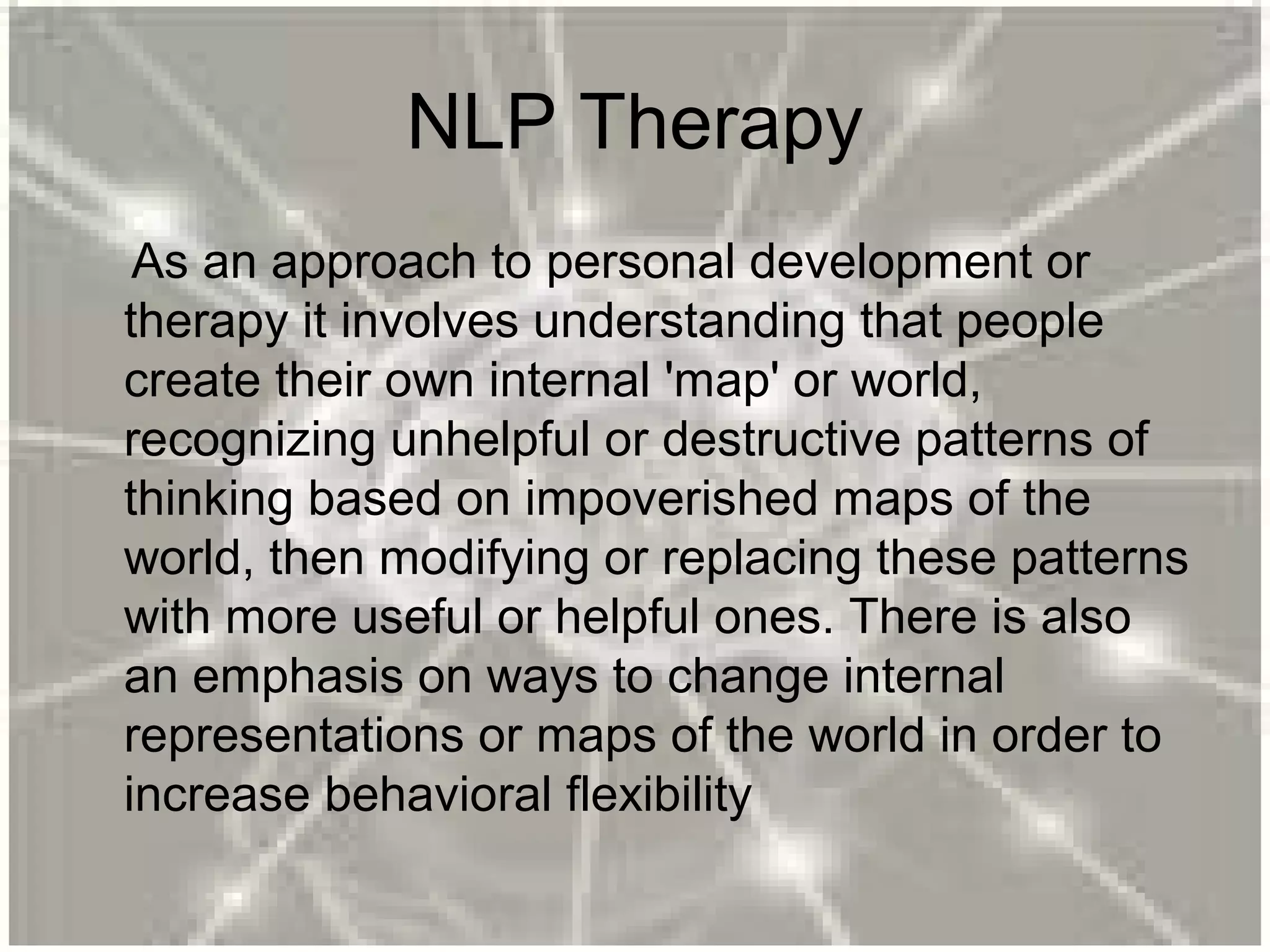 NLP Therapy

As an approach to personal development or therapy it involves understanding that people create their own internal 'map' or world, recognizing unhelpful or destructive patterns of thinking based on impoverished maps of the world, then modifying or replacing these patterns with more useful or helpful ones. There is also an emphasis on ways to change internal representations or maps of the world in order to increase behavioral flexibility